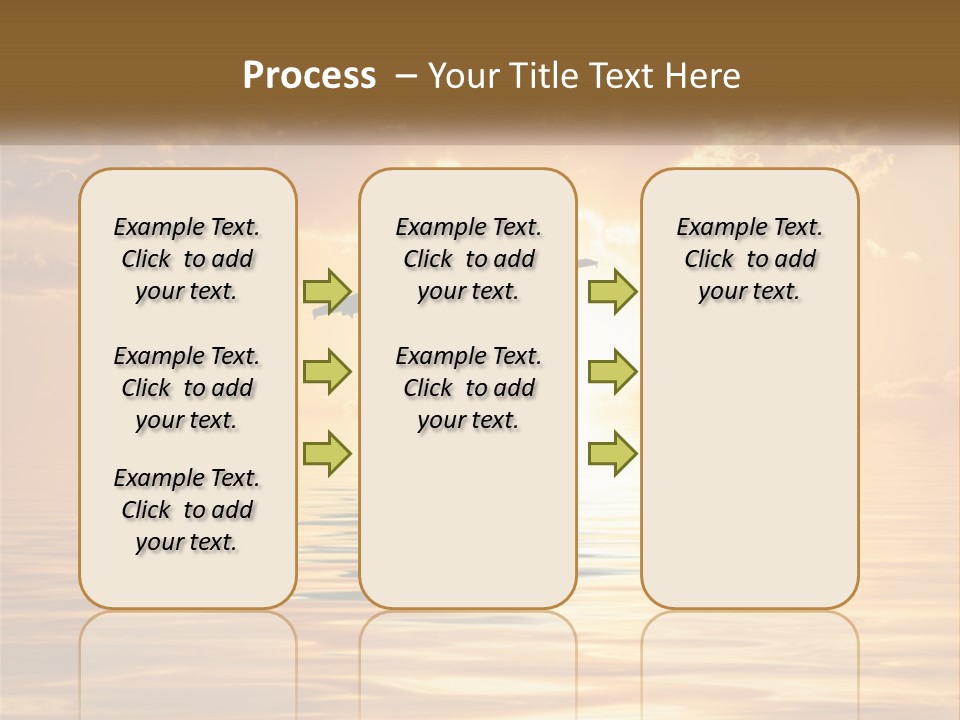 Process – Your Title Text Here

Example Text. Click to add your text.

Example Text. Click to add your text.

Example Text. Click to add your text.

Example Text. Click to add your text.

Example Text. Click to add your text.

Example Text. Click to add your text.